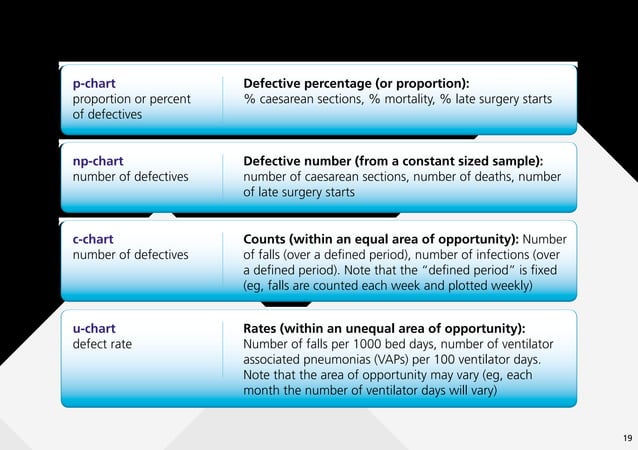 p-chart
proportion or percent of defectives

Defective percentage (or proportion):
% caesarean sections, % mortality, % late surgery starts

np-chart
number of defectives

Defective number (from a constant sized sample):
number of caesarean sections, number of deaths, number of late surgery starts

c-chart
number of defectives

Counts (within an equal area of opportunity): Number of falls (over a defined period), number of infections (over a defined period). Note that the "defined period" is fixed (eg, falls are counted each week and plotted weekly)

u-chart
defect rate

Rates (within an unequal area of opportunity):
Number of falls per 1000 bed days, number of ventilator associated pneumonias (VAPs) per 100 ventilator days. Note that the area of opportunity may vary (eg, each month the number of ventilator days will vary)

19